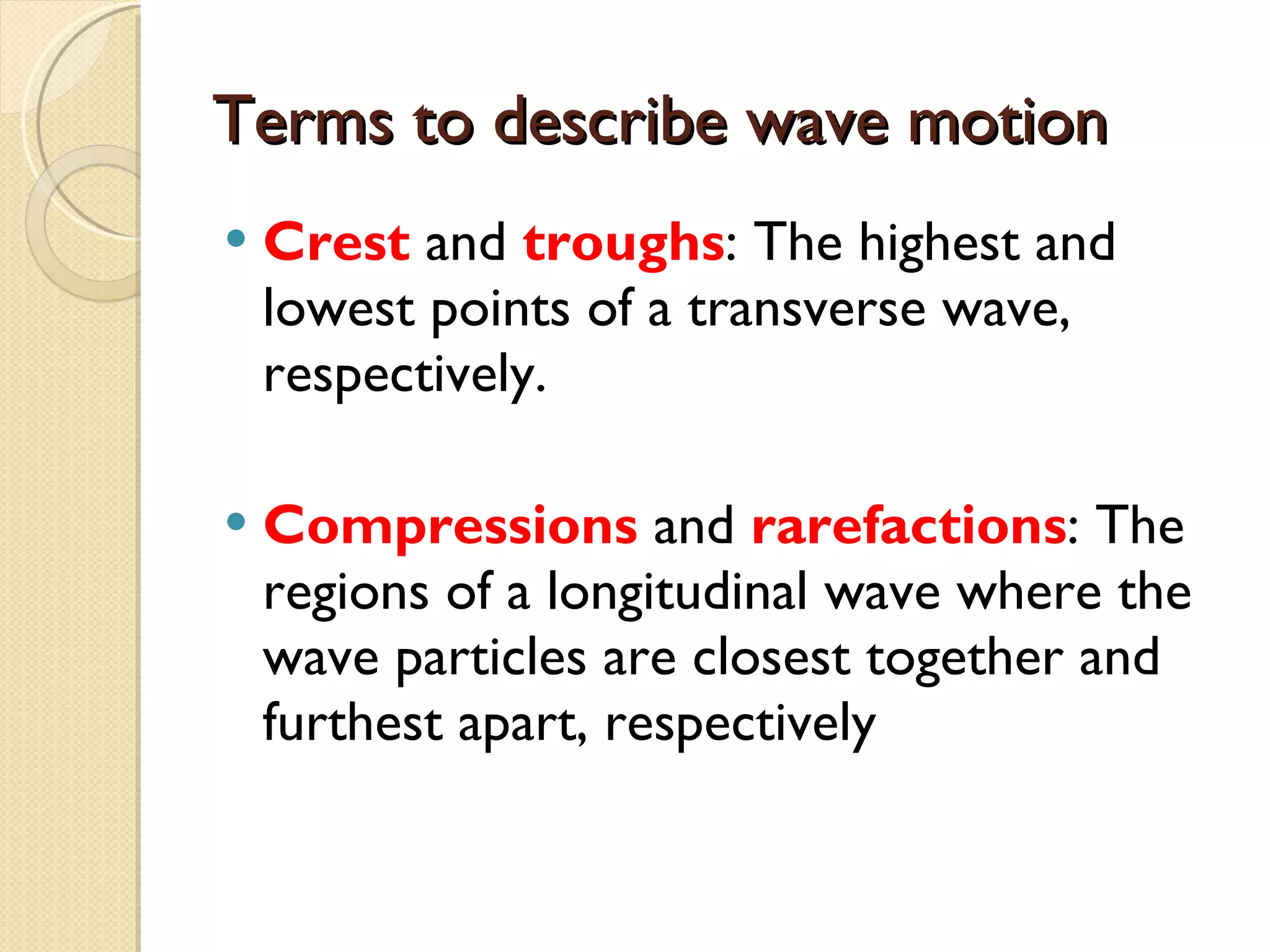 Terms to describe wave motion

• Crest and troughs: The highest and lowest points of a transverse wave, respectively.

• Compressions and rarefactions: The regions of a longitudinal wave where the wave particles are closest together and furthest apart, respectively